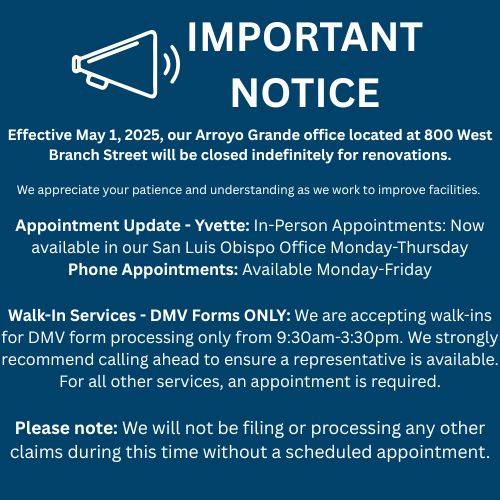 IMPORTANT NOTICE

Effective May 1, 2025, our Arroyo Grande office located at 800 West Branch Street will be closed indefinitely for renovations.

We appreciate your patience and understanding as we work to improve facilities.

Appointment Update - Yvette: In-Person Appointments: Now available in our San Luis Obispo Office Monday-Thursday
Phone Appointments: Available Monday-Friday

Walk-In Services - DMV Forms ONLY: We are accepting walk-ins for DMV form processing only from 9:30am-3:30pm. We strongly recommend calling ahead to ensure a representative is available. For all other services, an appointment is required.

Please note: We will not be filing or processing any other claims during this time without a scheduled appointment.